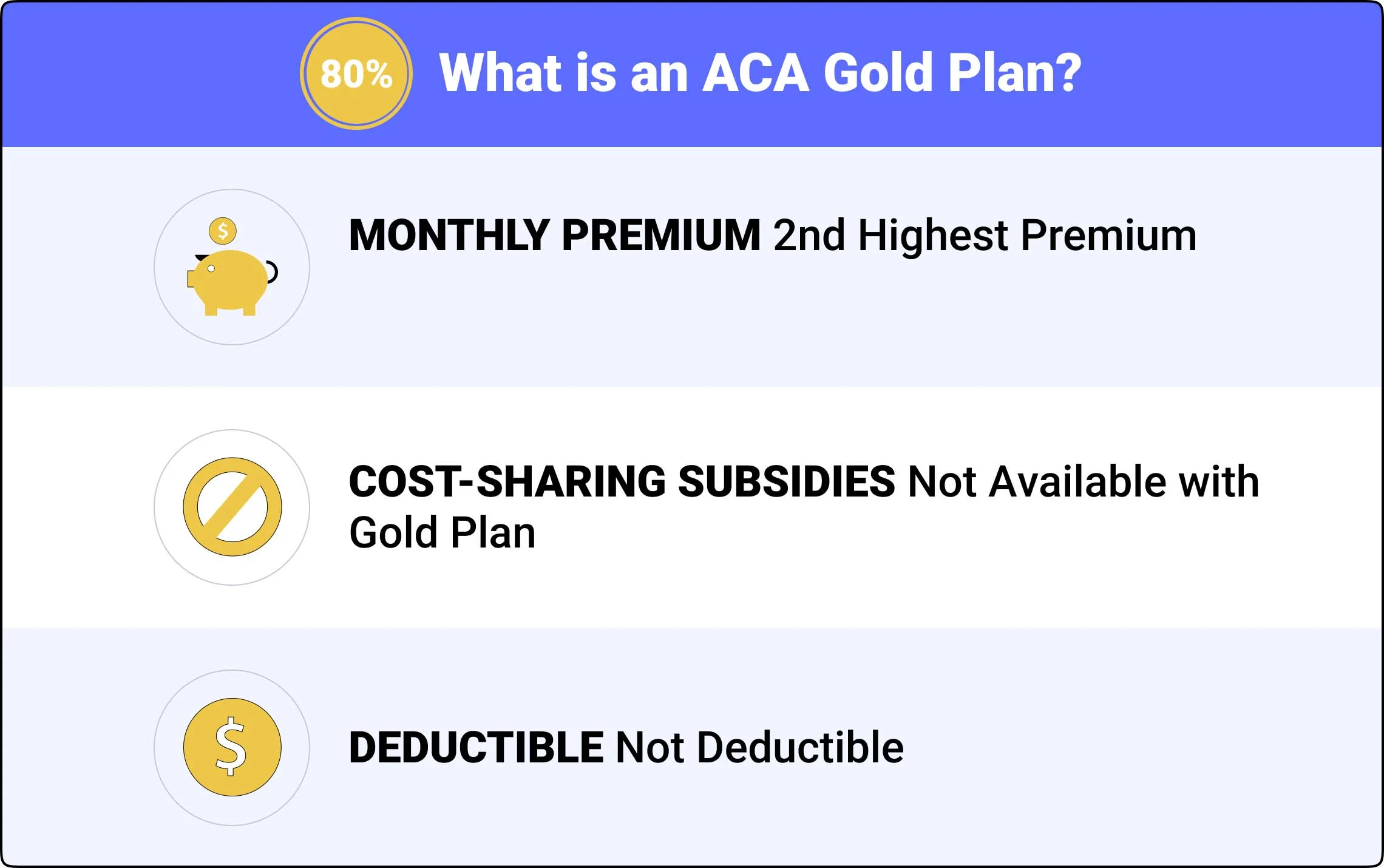 80% What is an ACA Gold Plan?

$

MONTHLY PREMIUM 2nd Highest Premium

COST-SHARING SUBSIDIES Not Available with Gold Plan

$

DEDUCTIBLE Not Deductible